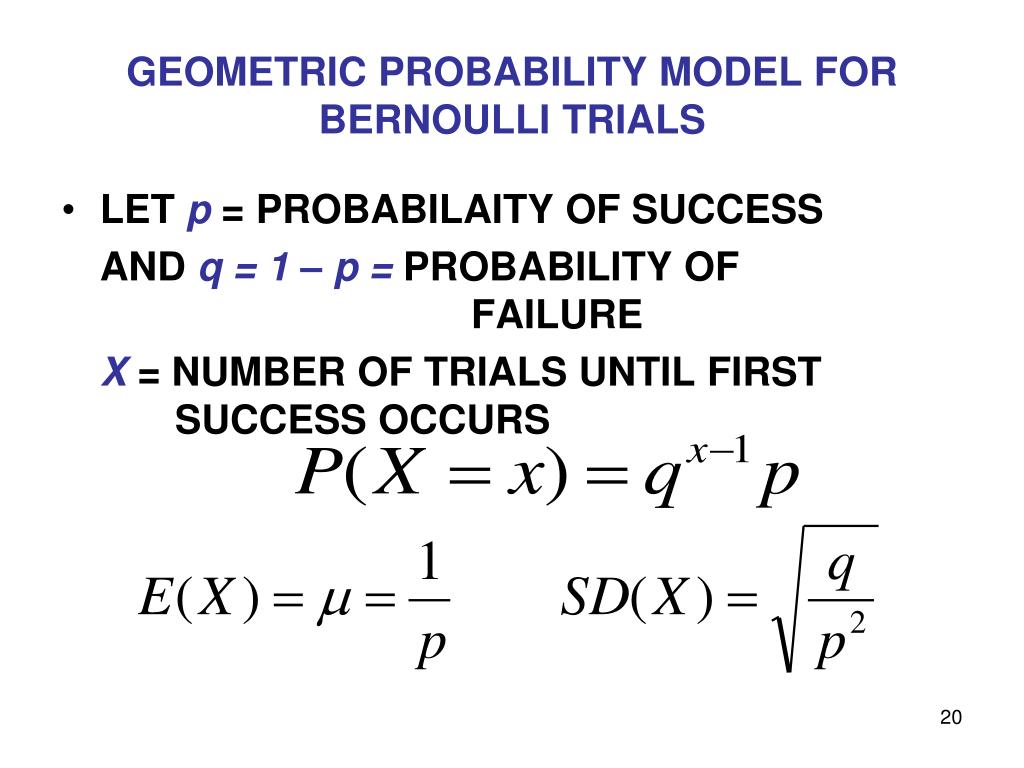 GEOMETRIC PROBABILITY MODEL FOR BERNOULLI TRIALS

• LET $p$ = PROBABILAITY OF SUCCESS

AND $q = 1 - p =$ PROBABILITY OF FAILURE

$X$ = NUMBER OF TRIALS UNTIL FIRST SUCCESS OCCURS

$P(X = x) = q^{x-1}p$

$E(X) = \mu = \frac{1}{p}$ $SD(X) = \sqrt{\frac{q}{p^2}}$

20